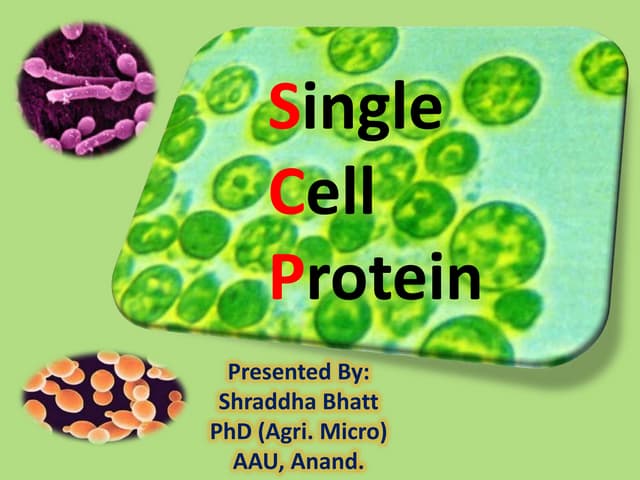 Single
Cell
Protein

Presented By:
Shraddha Bhatt
PhD (Agri. Micro)
AAU, Anand.